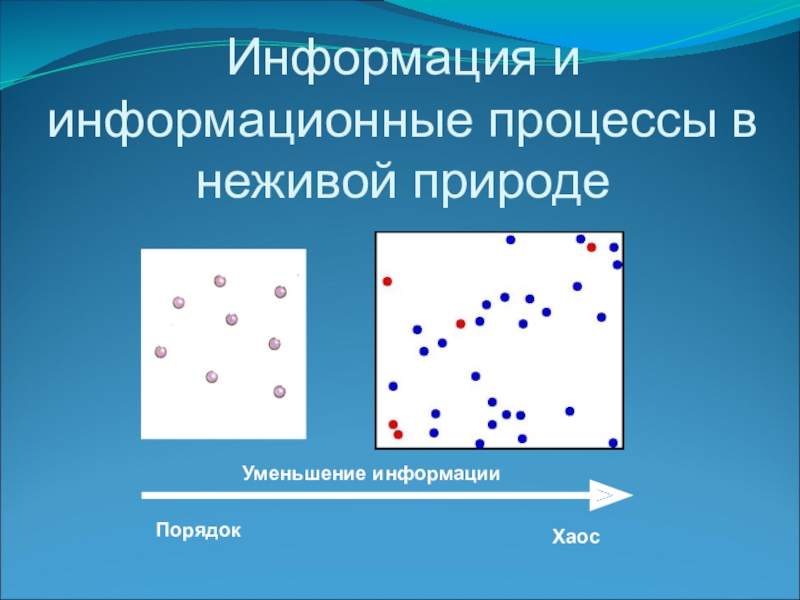 Информация и информационные процессы в неживой природе

Уменьшение информации

Порядок

Хаос